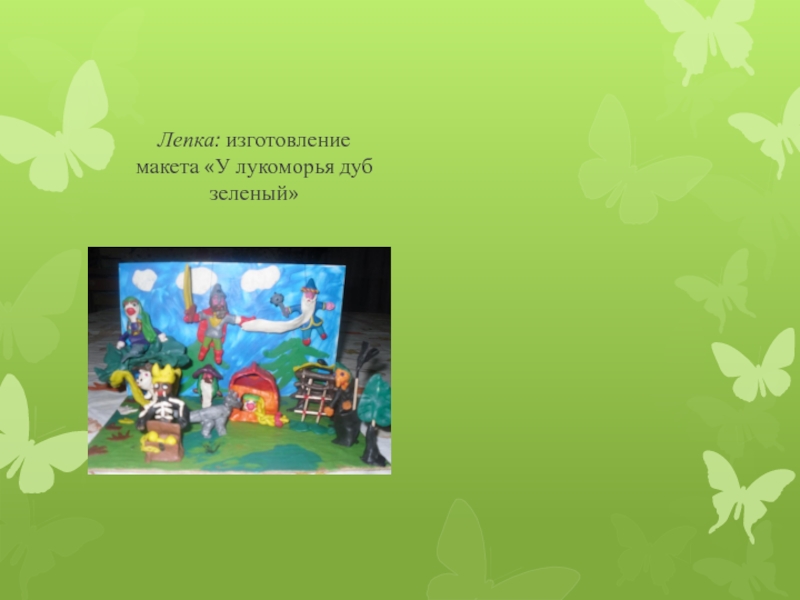 Лепка: изготовление макета «У лукоморья дуб зеленый»